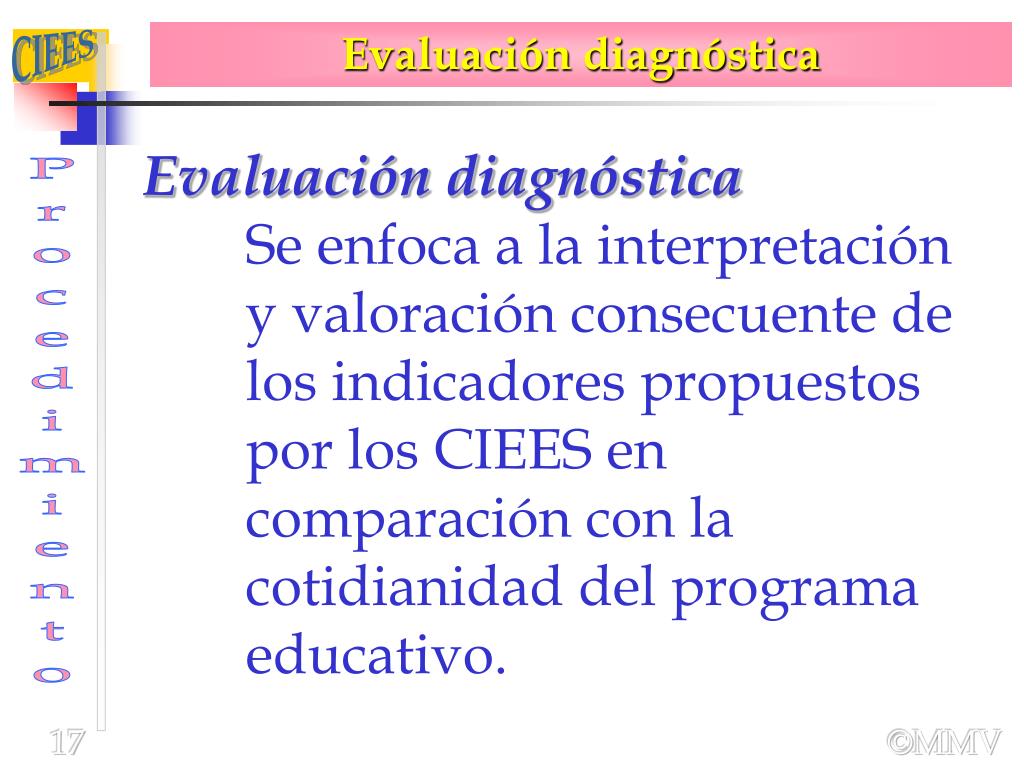 CIEES

Evaluación diagnóstica

Procedimiento

Evaluación diagnóstica

Se enfoca a la interpretación y valoración consecuente de los indicadores propuestos por los CIEES en comparación con la cotidianidad del programa educativo.

17

©MMV